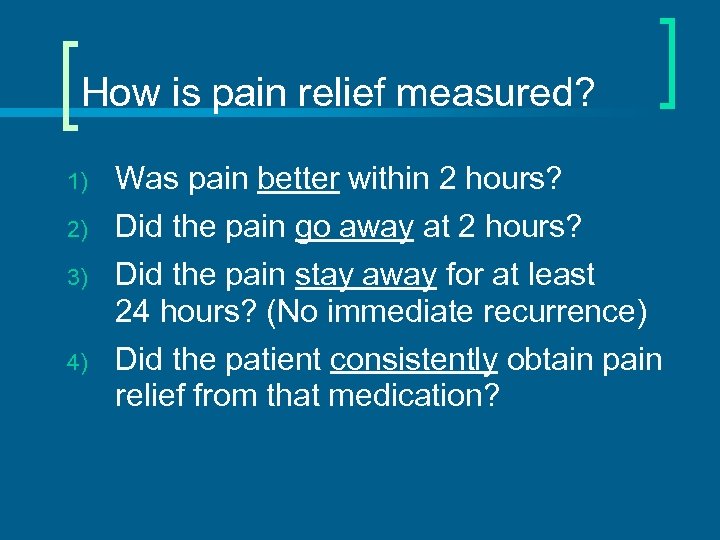 How is pain relief measured?

1) Was pain better within 2 hours?
2) Did the pain go away at 2 hours?
3) Did the pain stay away for at least 24 hours? (No immediate recurrence)
4) Did the patient consistently obtain pain relief from that medication?